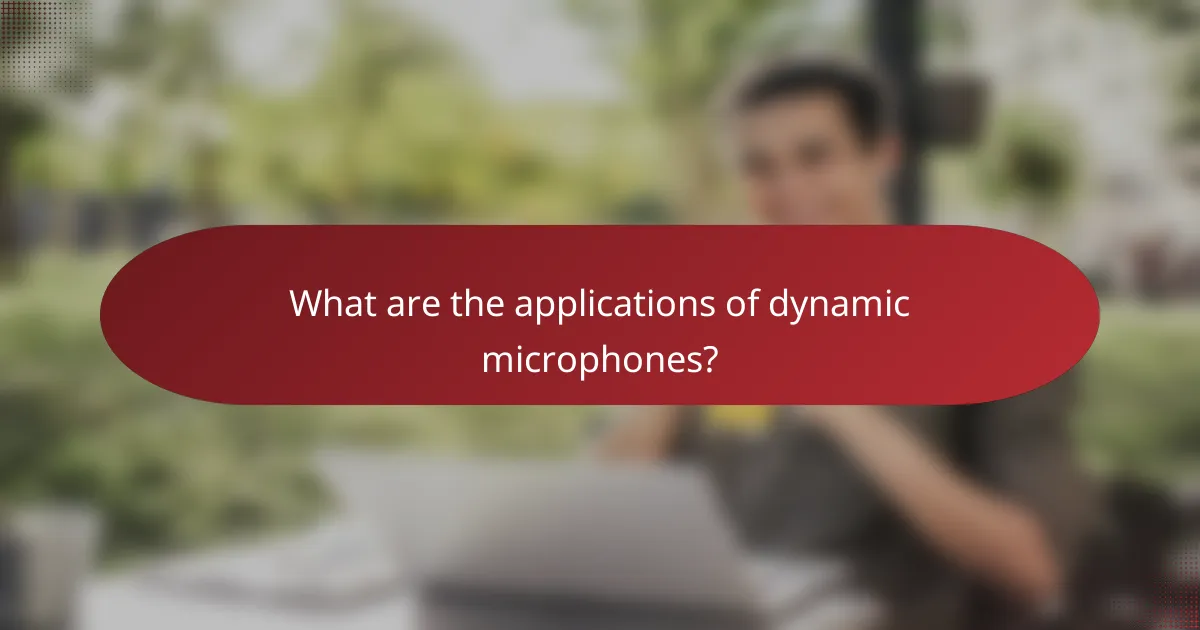 What are the applications of dynamic microphones?